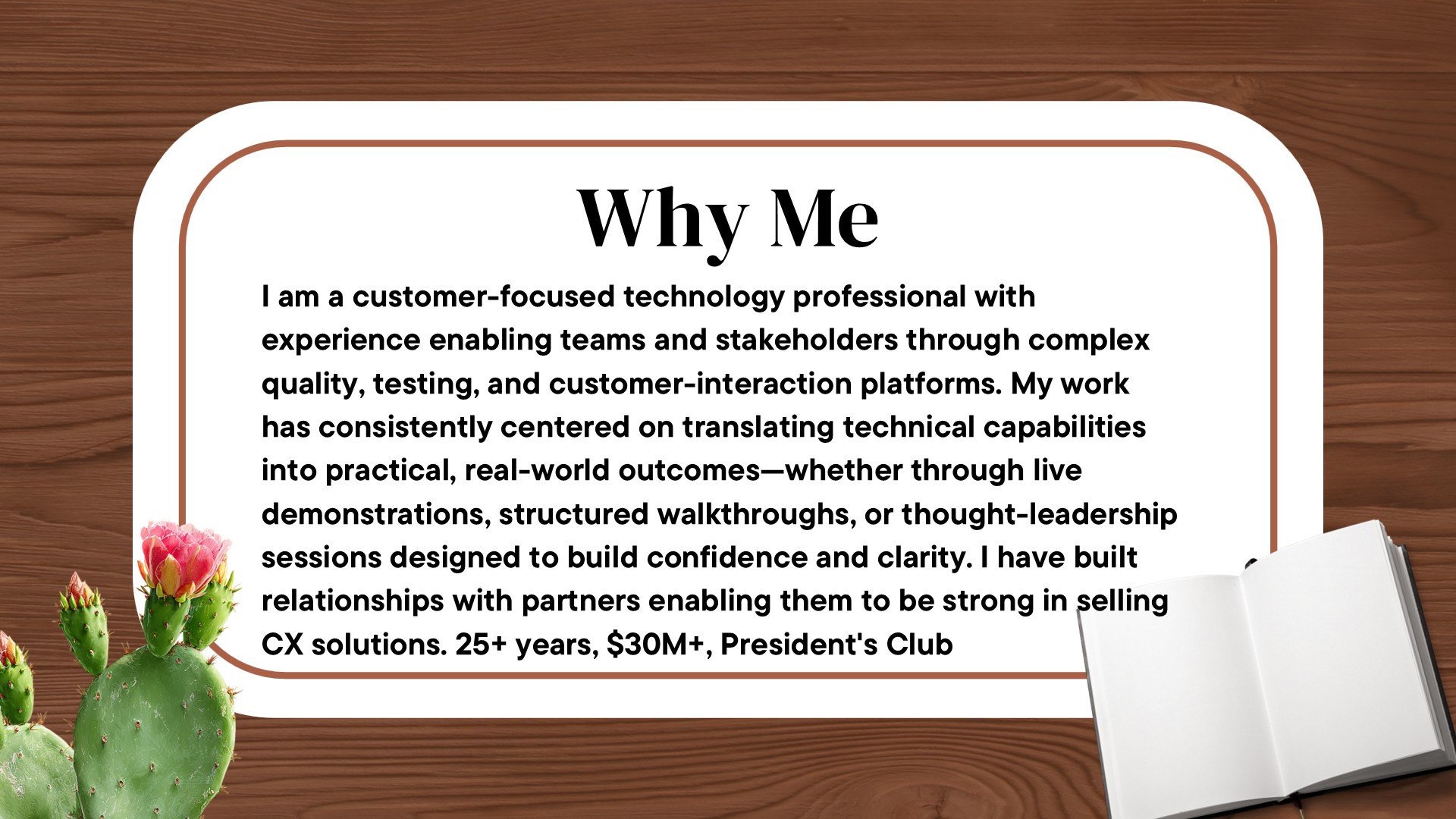 Why Me

I am a customer-focused technology professional with experience enabling teams and stakeholders through complex quality, testing, and customer-interaction platforms. My work has consistently centered on translating technical capabilities into practical, real-world outcomes—whether through live demonstrations, structured walkthroughs, or thought-leadership sessions designed to build confidence and clarity. I have built relationships with partners enabling them to be strong in selling CX solutions. 25+ years, \$30M+, President's Club